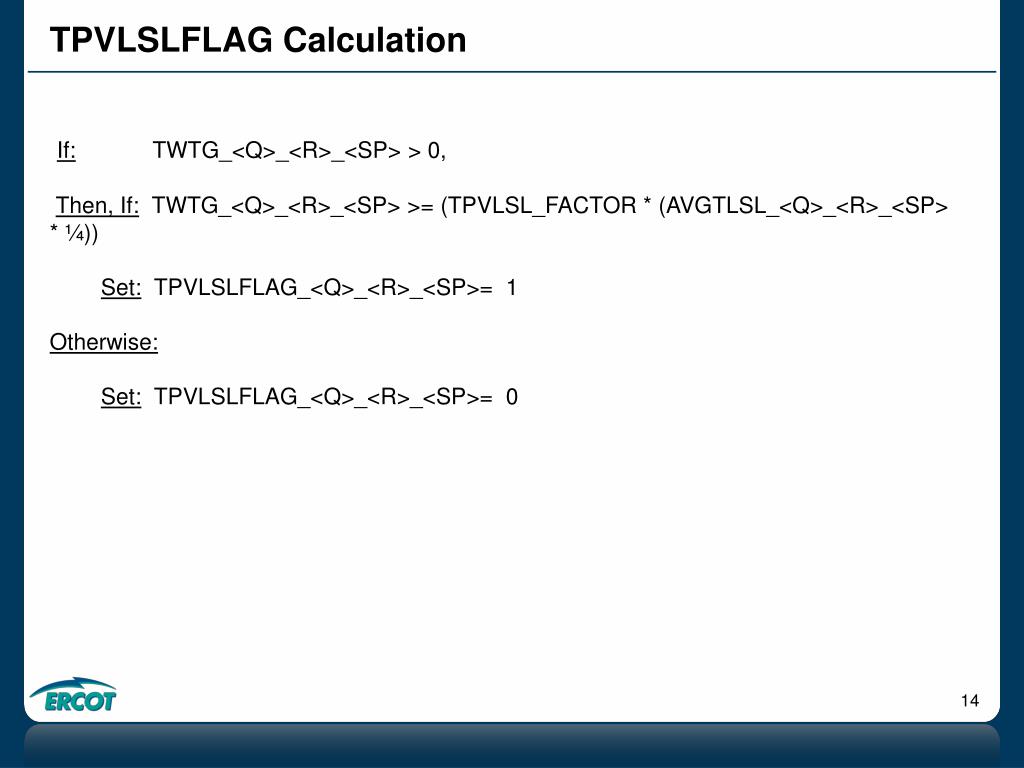 TPVLSLFLAG Calculation

If: TWTG_<Q>_<R>_<SP> > 0,

Then, If: TWTG_<Q>_<R>_<SP> >= (TPVLSL_FACTOR * (AVGTLSL_<Q>_<R>_<SP> * ¼))

Set: TPVLSLFLAG_<Q>_<R>_<SP>= 1

Otherwise:

Set: TPVLSLFLAG_<Q>_<R>_<SP>= 0

ERCOT

14